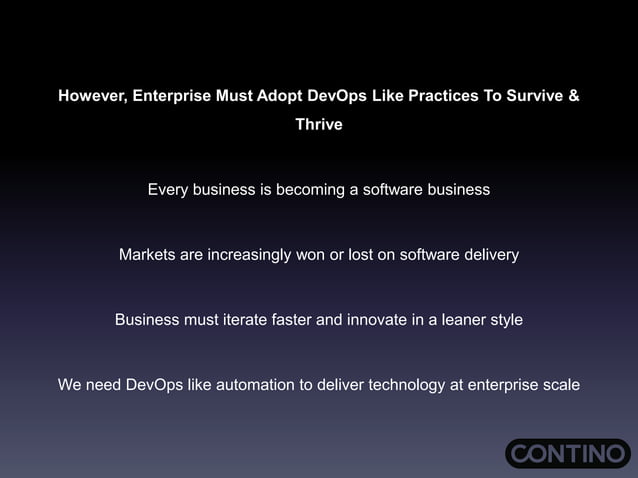 However, Enterprise Must Adopt DevOps Like Practices To Survive & Thrive

Every business is becoming a software business

Markets are increasingly won or lost on software delivery

Business must iterate faster and innovate in a leaner style

We need DevOps like automation to deliver technology at enterprise scale

CONTINO